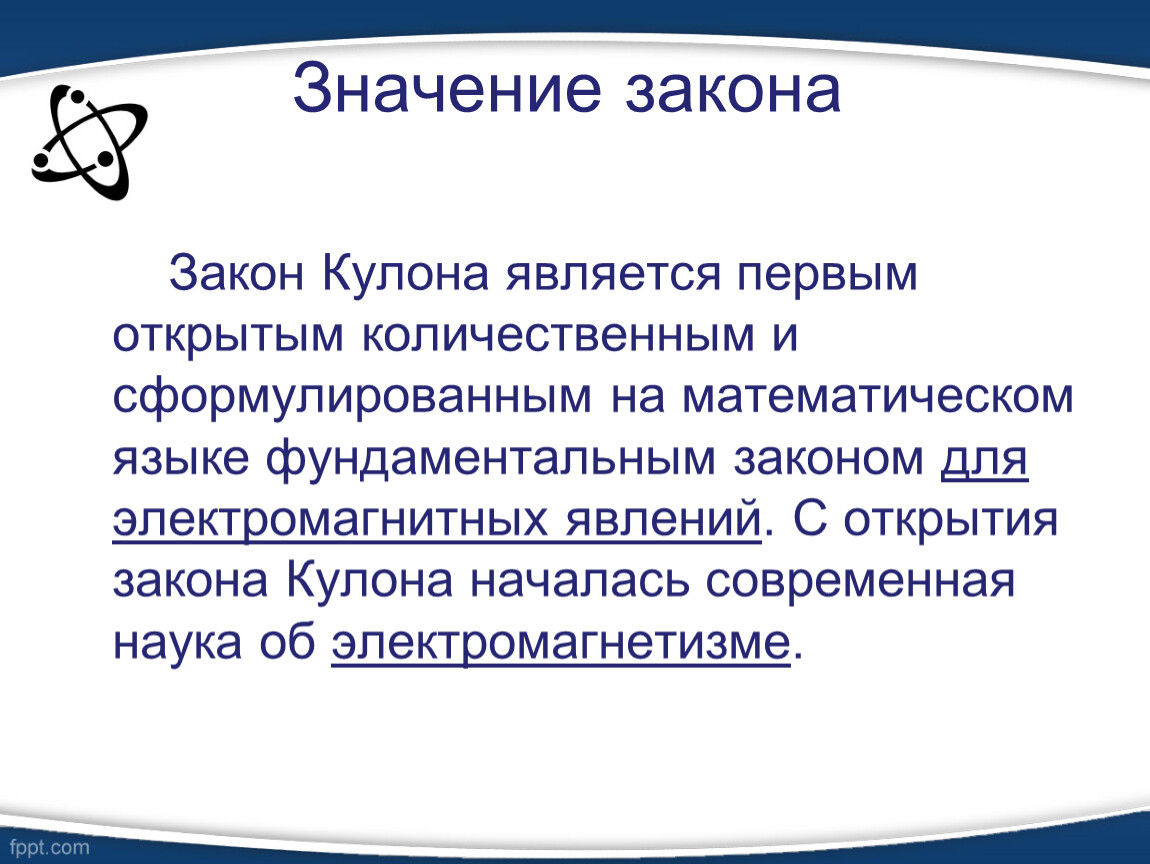 Значение закона

Закон Кулона является первым открытым количественным и сформулированным на математическом языке фундаментальным законом для электромагнитных явлений. С открытия закона Кулона началась современная наука об электромагнетизме.

fppt.com